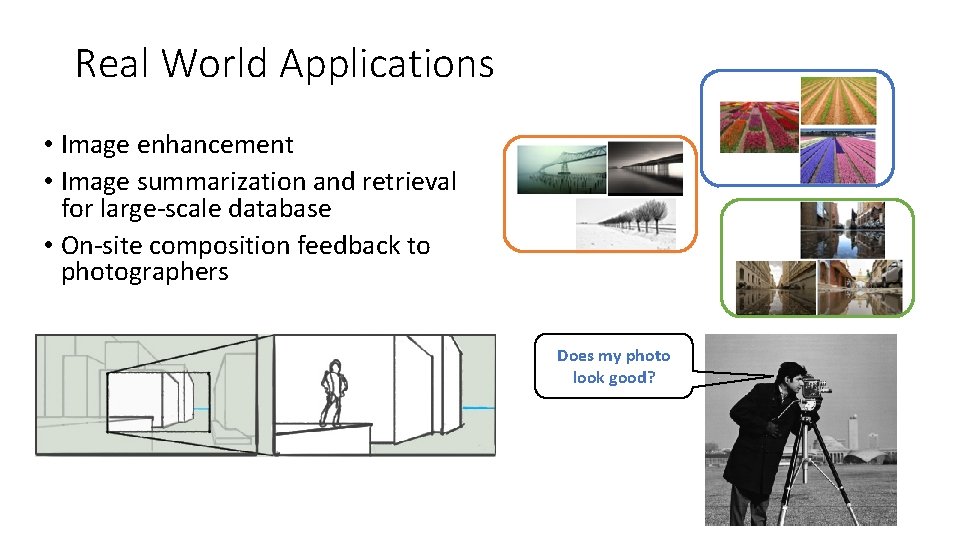 Real World Applications

• Image enhancement
• Image summarization and retrieval for large-scale database
• On-site composition feedback to photographers

Does my photo look good?